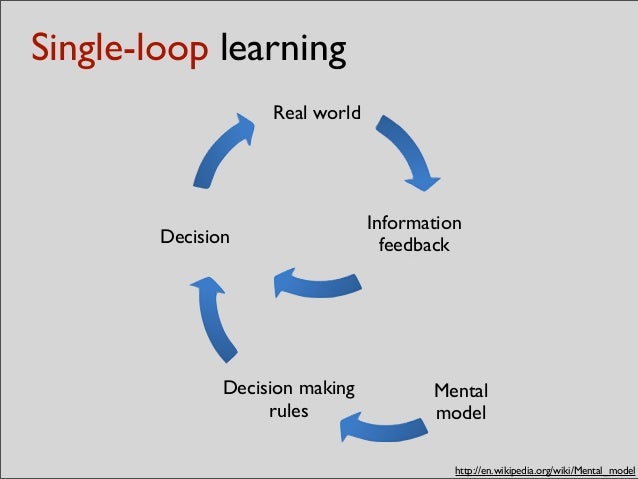 Single-loop learning

Real world

Information feedback

Decision

Decision making rules

Mental model

http://en.wikipedia.org/wiki/Mental_model